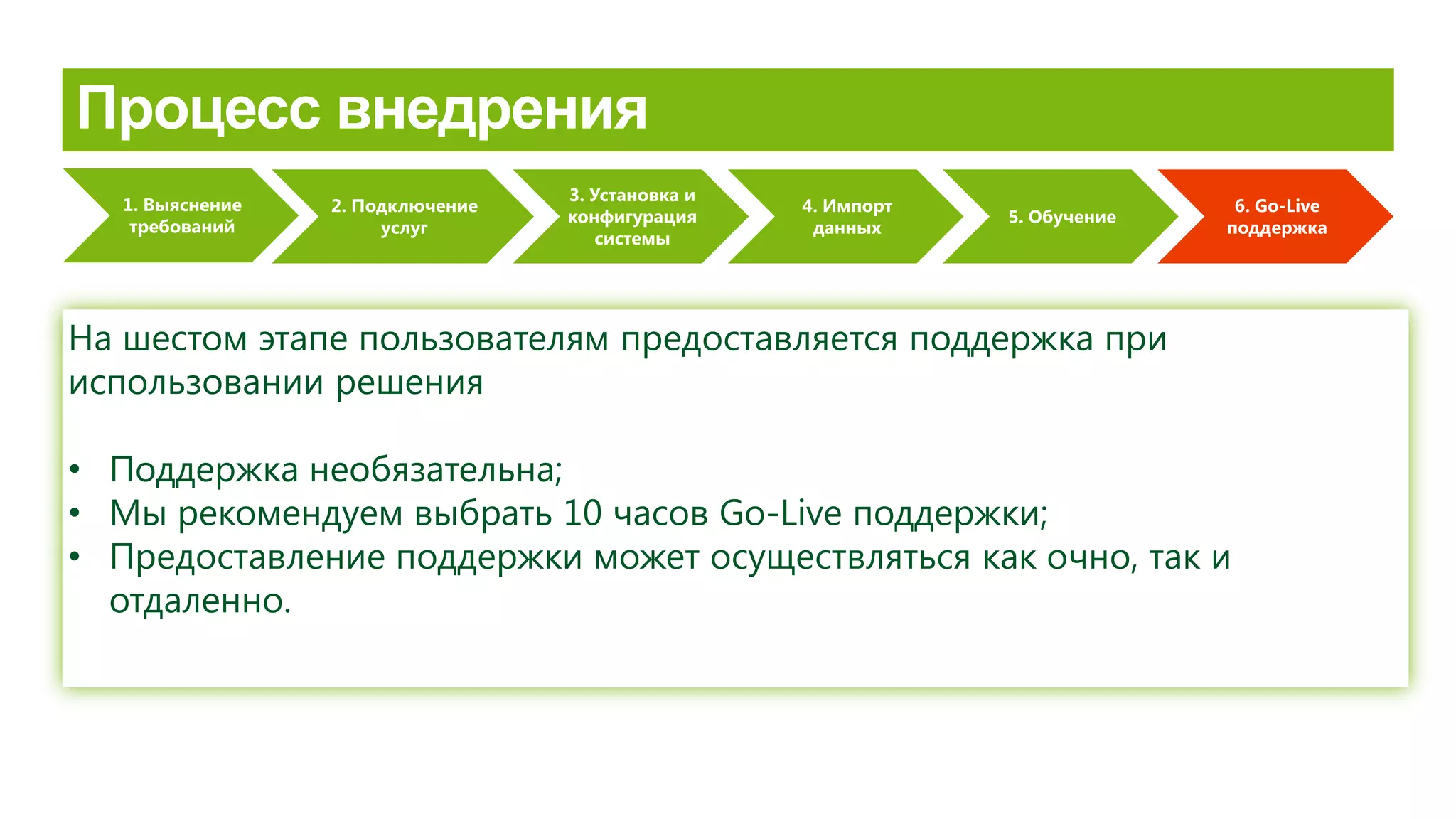 Процесс внедрения

1. Выяснение требований

2. Подключение услуг

3. Установка и конфигурация системы

4. Импорт данных

5. Обучение

6. Go-Live поддержка

На шестом этапе пользователям предоставляется поддержка при использовании решения

• Поддержка необязательна;
• Мы рекомендуем выбрать 10 часов Go-Live поддержки;
• Предоставление поддержки может осуществляться как очно, так и отдаленно.